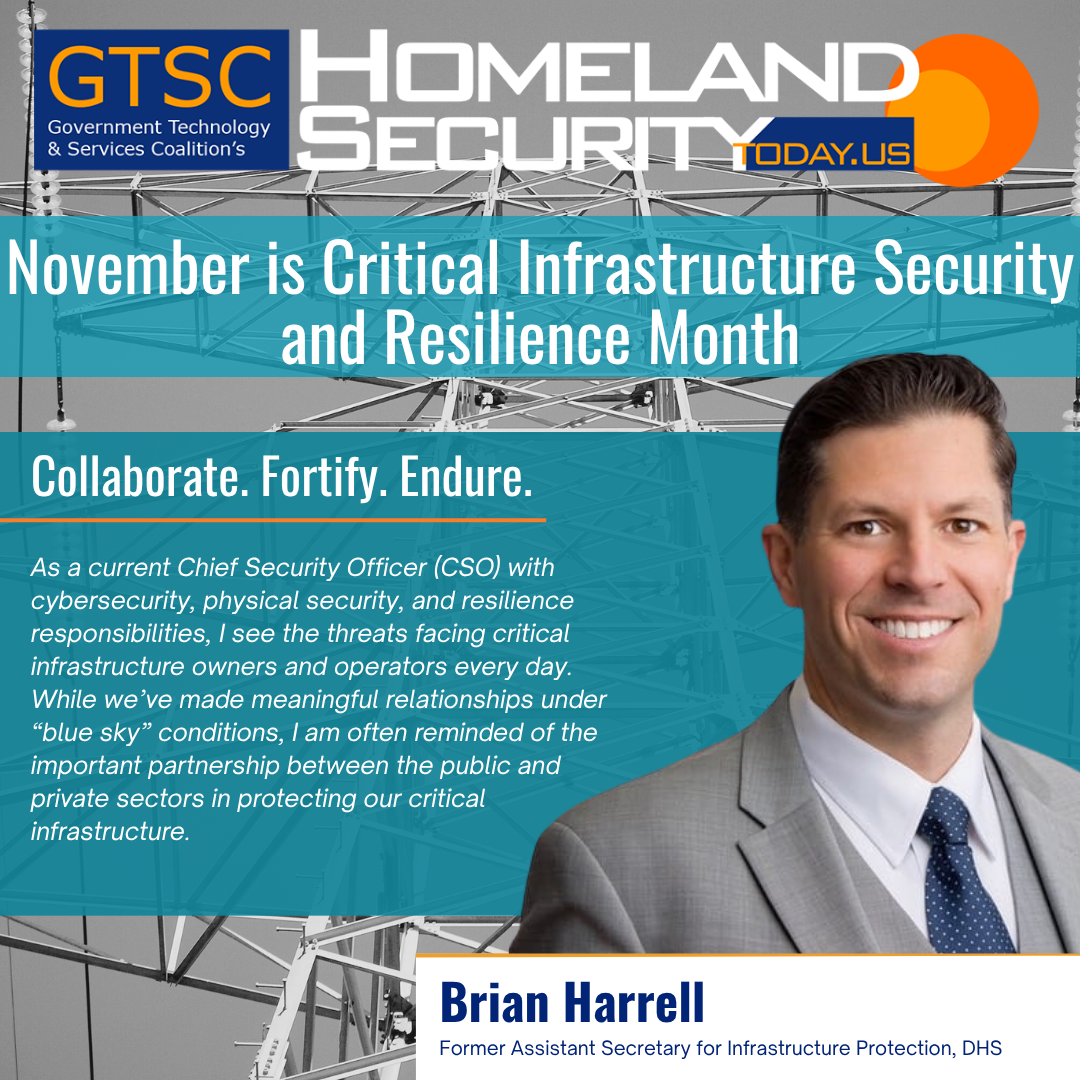 GTSC
Government Technology & Services Coalition's

HOMELAND SECURITY TODAY.US

November is Critical Infrastructure Security and Resilience Month

Collaborate. Fortify. Endure.

As a current Chief Security Officer (CSO) with cybersecurity, physical security, and resilience responsibilities, I see the threats facing critical infrastructure owners and operators every day. While we've made meaningful relationships under "blue sky" conditions, I am often reminded of the important partnership between the public and private sectors in protecting our critical infrastructure.

Brian Harrell
Former Assistant Secretary for Infrastructure Protection, DHS